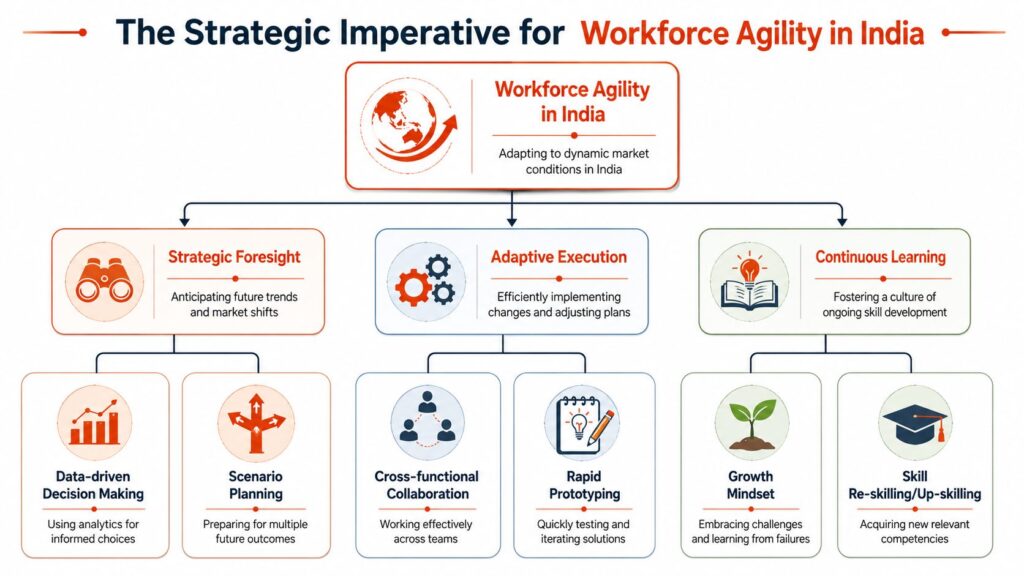 The Strategic Imperative for Workforce Agility in India

Workforce Agility in India

Adapting to dynamic market conditions in India

Strategic Foresight

Anticipating future trends and market shifts

Adaptive Execution

Efficiently implementing changes and adjusting plans

Continuous Learning

Fostering a culture of ongoing skill development

Data-driven Decision Making

Using analytics for informed choices

Scenario Planning

Preparing for multiple future outcomes

Cross-functional Collaboration

Working effectively across teams

Rapid Prototyping

Quickly testing and iterating solutions

Growth Mindset

Embracing challenges and learning from failures

Skill Re-skilling/Up-skilling

Acquiring new relevant competencies